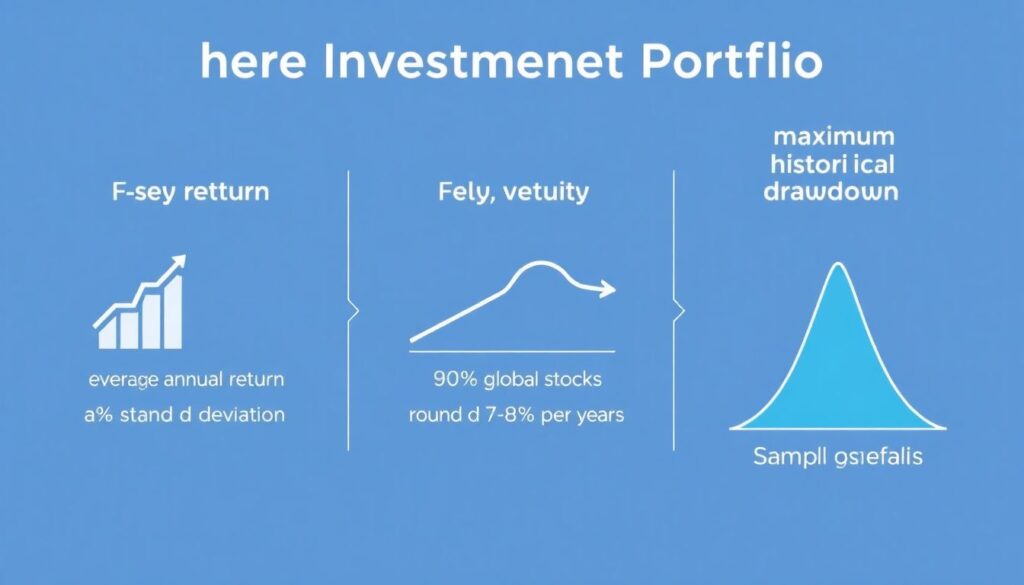 here Investmenet Portflio

F-sey retturn

everage annual return
a% stand d deviation

Fely, vetuity

90% global stocks
round d 7-8% per years

maximum
histori ical
drawdown

Sampll gsiefalis